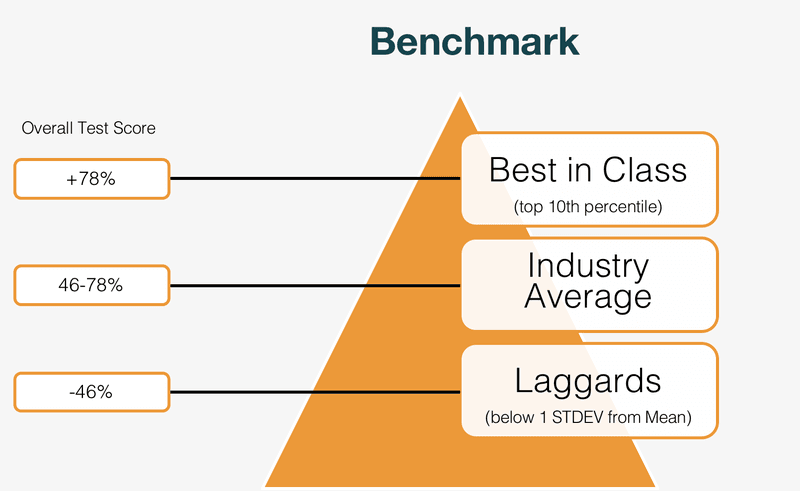 Benchmark

Overall Test Score

+78%

Best in Class
(top 10th percentile)

46-78%

Industry Average

-46%

Laggards
(below 1 STDEV from Mean)